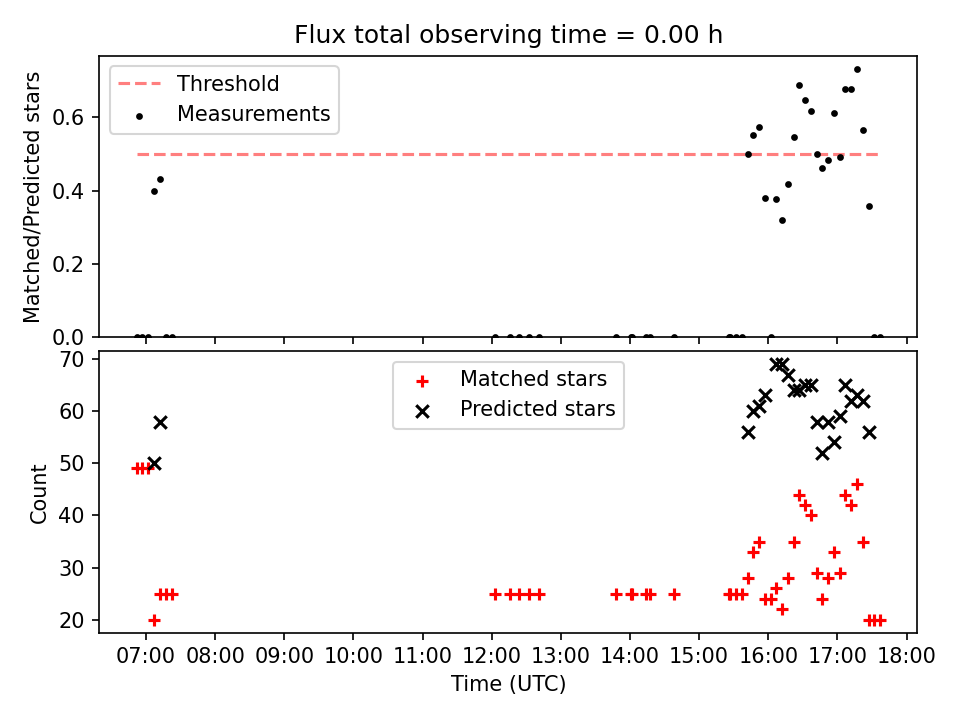 Flux total observing time = 0.00 h

Threshold
Measurements

Matched/Predicted stars

0.6
0.4
0.2
0.0

Matched stars
Predicted stars

Count

70
60
50
40
30
20

07:00 08:00 09:00 10:00 11:00 12:00 13:00 14:00 15:00 16:00 17:00 18:00

Time (UTC)